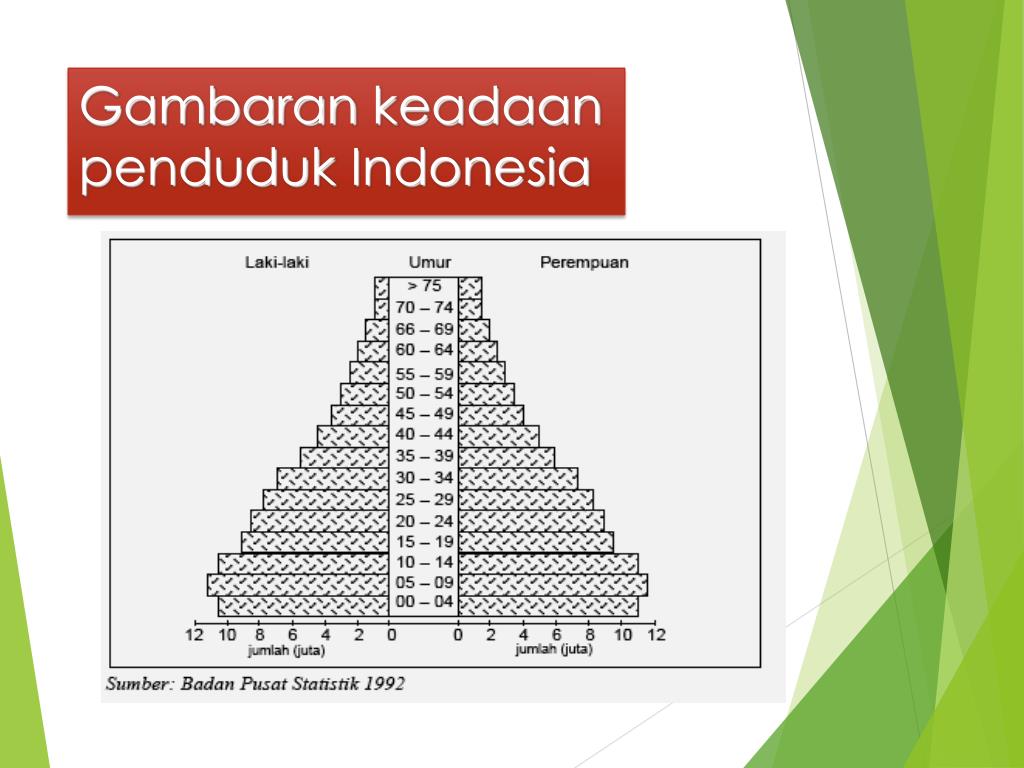 Gambaran keadaan penduduk Indonesia

Laki-laki
Umur
Perempuan

> 75
70 – 74
66 – 69
60 – 64
55 – 59
50 – 54
45 – 49
40 – 44
35 – 39
30 – 34
25 – 29
20 – 24
15 – 19
10 – 14
05 – 09
00 – 04

12 10 8 6 4 2 0
jumlah (juta)
0 2 4 6 8 10 12
jumlah (juta)

Sumber: Badan Pusat Statistik 1992